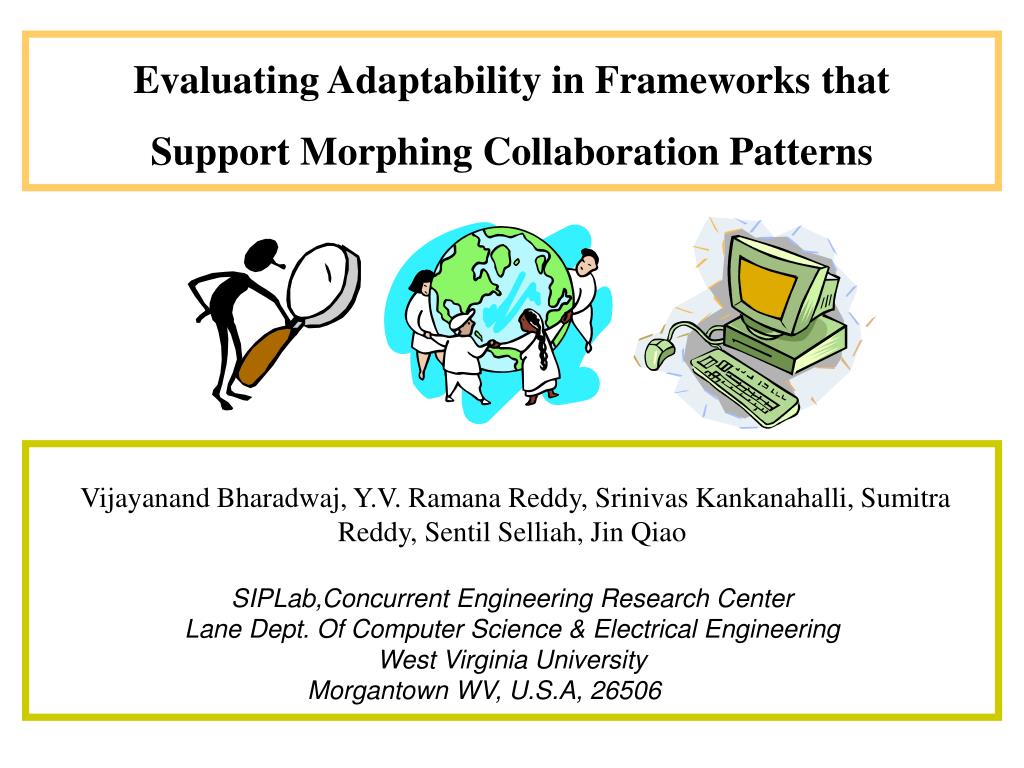 Evaluating Adaptability in Frameworks that Support Morphing Collaboration Patterns

Vijayanand Bharadwaj, Y.V. Ramana Reddy, Srinivas Kankanahalli, Sumitra Reddy, Sentil Selliah, Jin Qiao

SIPLab,Concurrent Engineering Research Center
Lane Dept. Of Computer Science & Electrical Engineering
West Virginia University
Morgantown WV, U.S.A, 26506